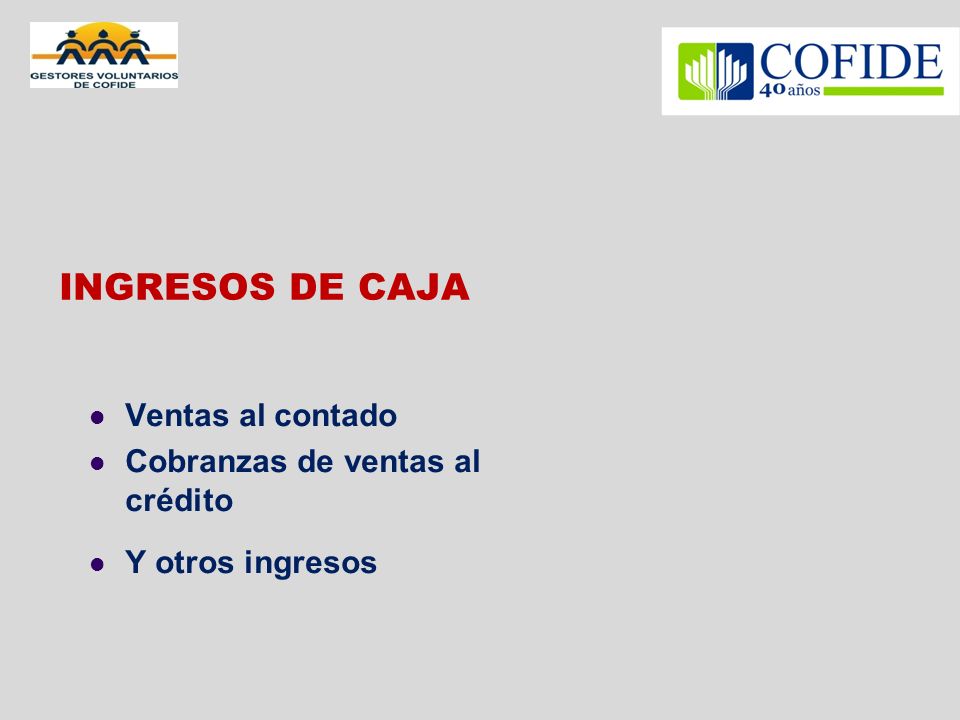 GESTORES VOLUNTARIOS DE COFIDE

COFIDE
40 años

INGRESOS DE CAJA

- Ventas al contado
- Cobranzas de ventas al crédito
- Y otros ingresos